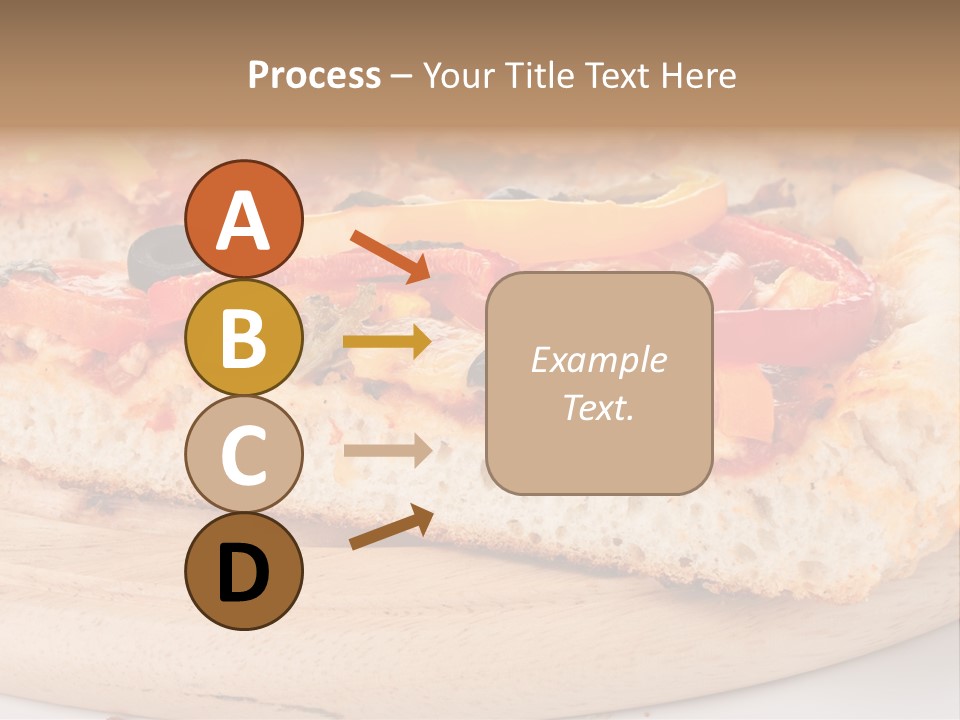 Process – Your Title Text Here

A

B

C

D

Example Text.